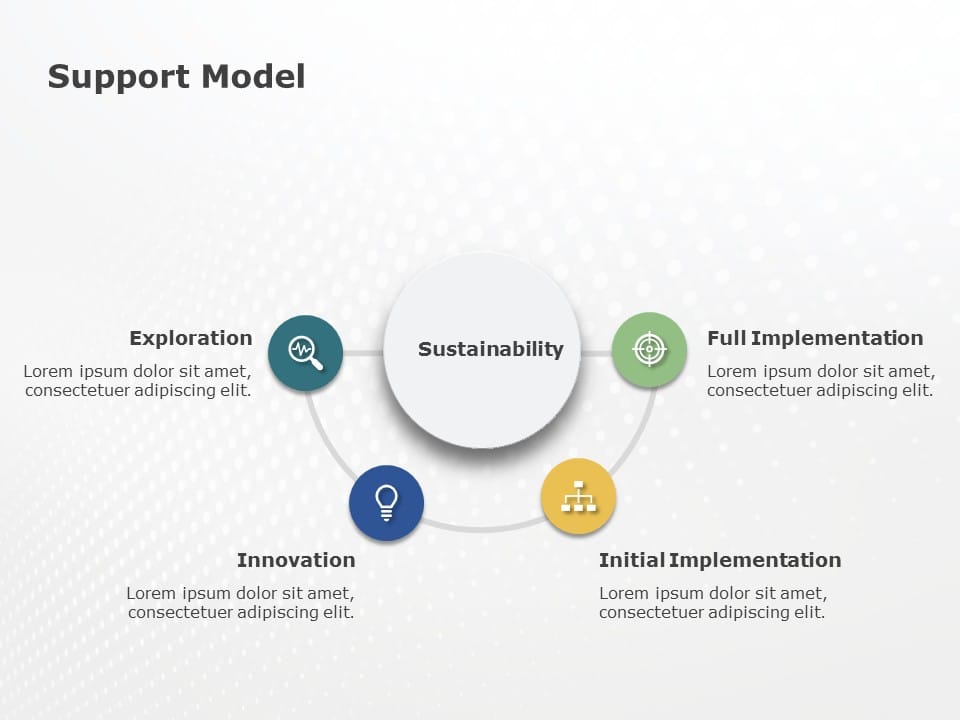 Support Model

Exploration
Lorem ipsum dolor sit amet, consectetuer adipiscing elit.

Sustainability

Full Implementation
Lorem ipsum dolor sit amet, consectetuer adipiscing elit.

Innovation
Lorem ipsum dolor sit amet, consectetuer adipiscing elit.

Initial Implementation
Lorem ipsum dolor sit amet, consectetuer adipiscing elit.